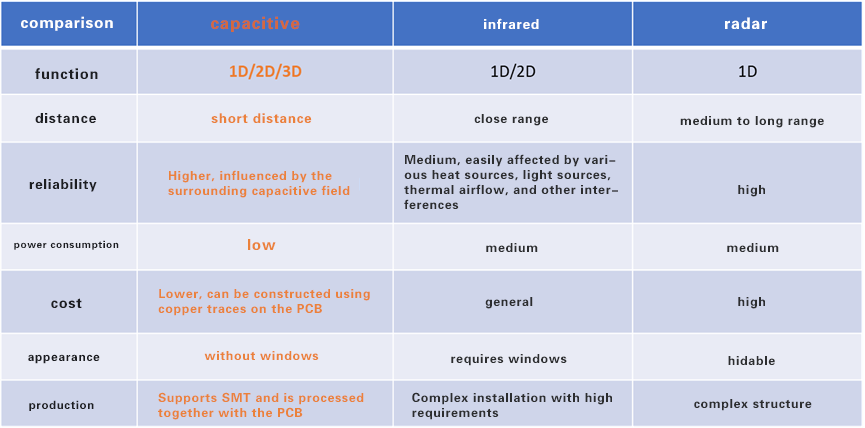 | comparison | capacitive | infrared | radar |
|---|---|---|---|
| function | 1D/2D/3D | 1D/2D | 1D |
| distance | short distance | close range | medium to long range |
| reliability | Higher, influenced by the surrounding capacitive field | Medium, easily affected by various heat sources, light sources, thermal airflow, and other interferences | high |
| power consumption | low | medium | medium |
| cost | Lower, can be constructed using copper traces on the PCB | general | high |
| appearance | without windows | requires windows | hidable |
| production | Supports SMT and is processed together with the PCB | Complex installation with high requirements | complex structure |